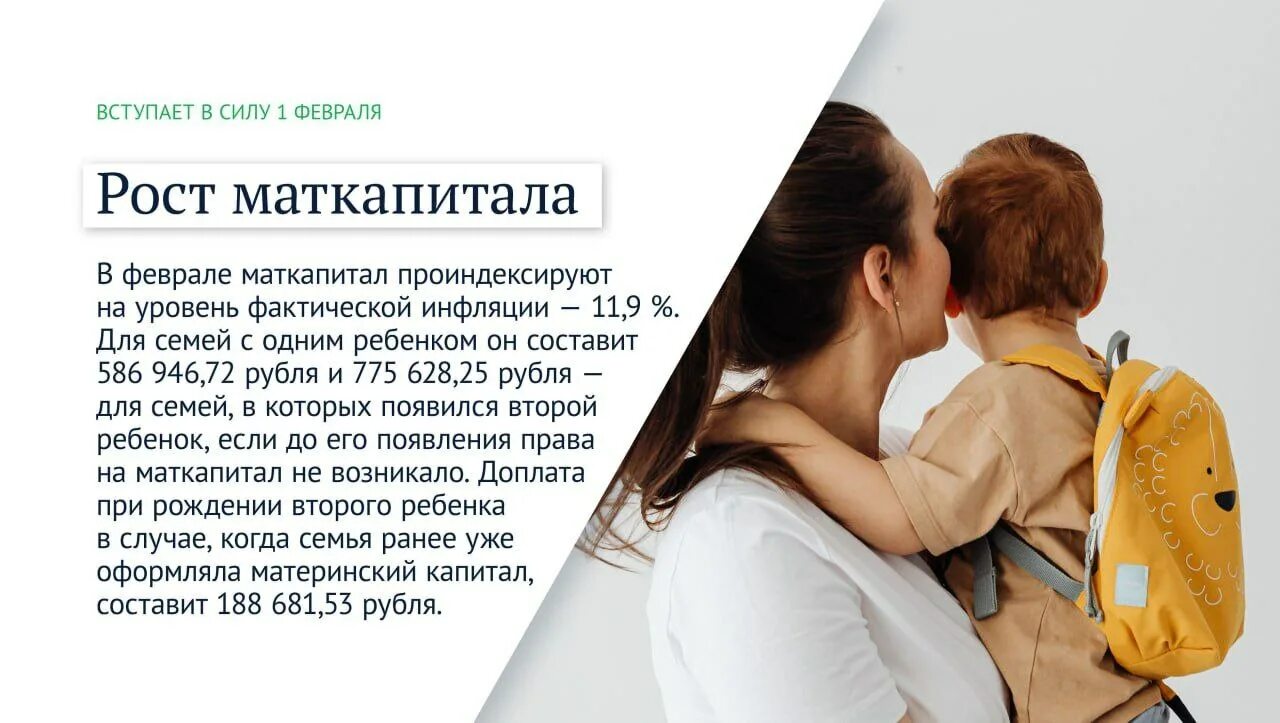 ВСТУПАЕТ В СИЛУ 1 ФЕВРАЛЯ

Рост маткапитала

В феврале маткапитал проиндексируют на уровень фактической инфляции — 11,9 %. Для семей с одним ребенком он составит 586 946,72 рубля и 775 628,25 рубля — для семей, в которых появился второй ребенок, если до его появления права на маткапитал не возникало. Доплата при рождении второго ребенка в случае, когда семья ранее уже оформляла материнский капитал, составит 188 681,53 рубля.